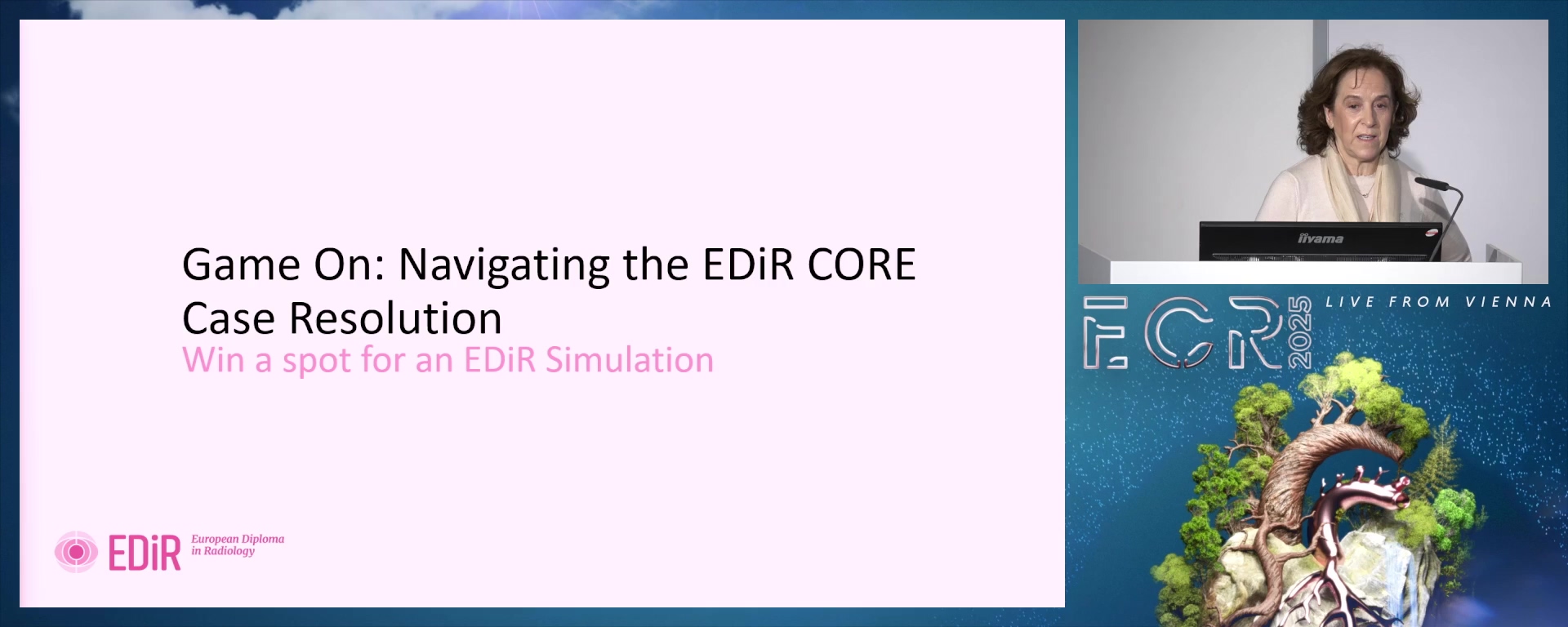 Game On: Navigating the EDiR CORE Case Resolution
Win a spot for an EDiR Simulation

EDiR European Diploma in Radiology

iiyama

ECR 2025 LIVE FROM VIENNA